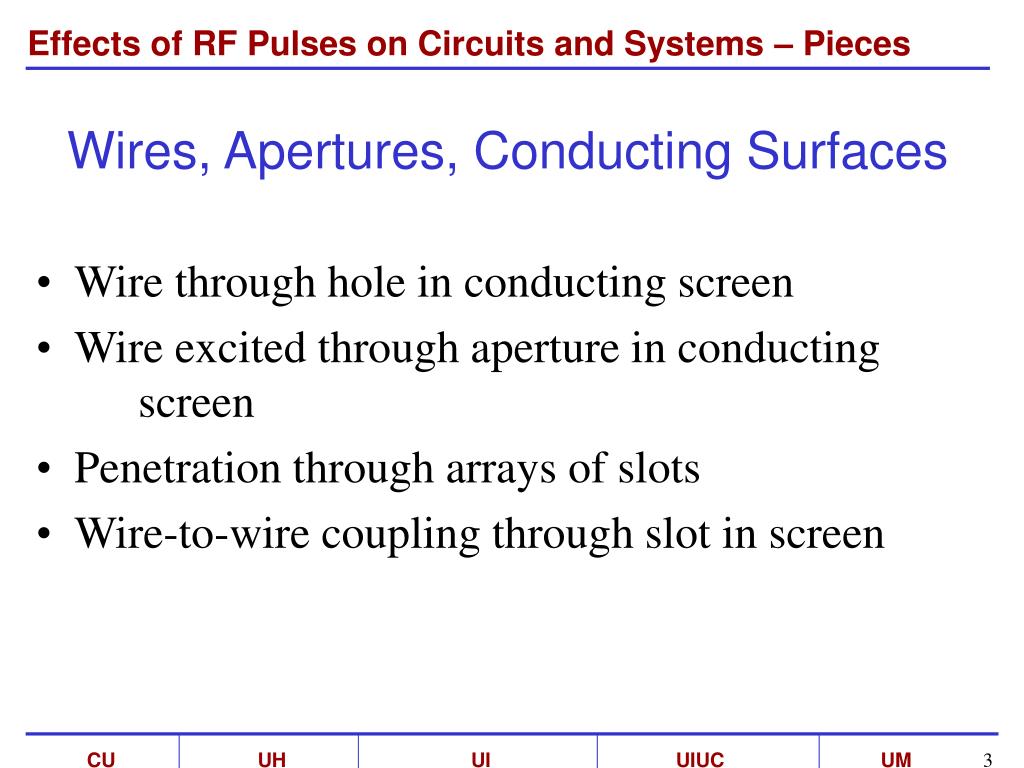 Effects of RF Pulses on Circuits and Systems – Pieces

Wires, Apertures, Conducting Surfaces

• Wire through hole in conducting screen
• Wire excited through aperture in conducting screen
• Penetration through arrays of slots
• Wire-to-wire coupling through slot in screen

CU UH UI UIUC UM 3